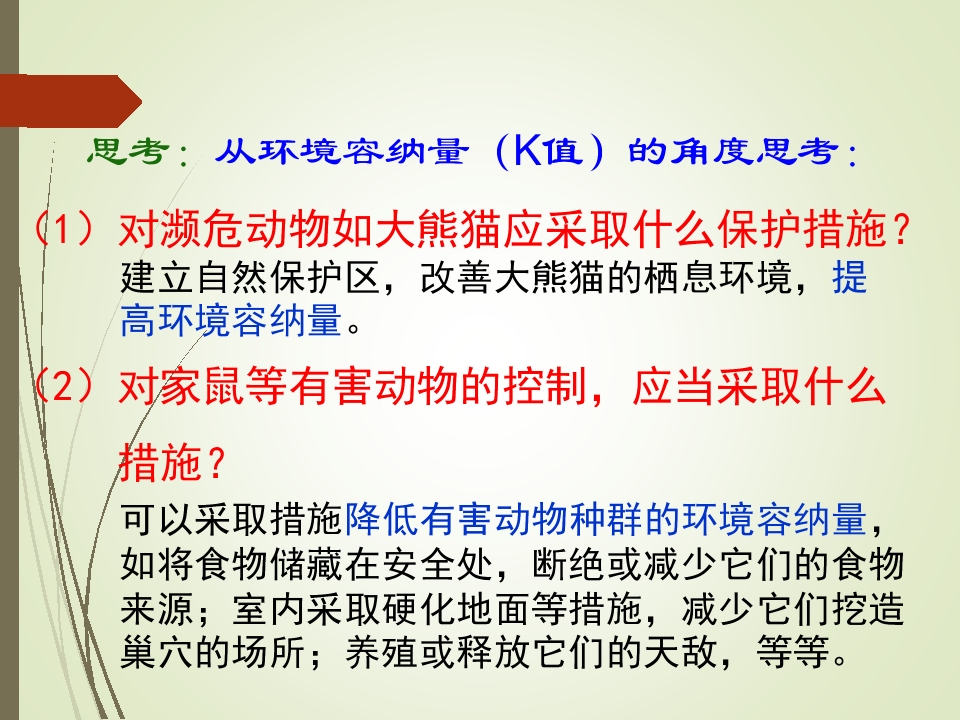 思考：从环境容纳量（K值）的角度思考：

（1）对濒危动物如大熊猫应采取什么保护措施？
建立自然保护区，改善大熊猫的栖息环境，提高环境容纳量。

（2）对家鼠等有害动物的控制，应当采取什么措施？
可以采取措施降低有害动物种群的环境容纳量，如将食物储藏在安全处，断绝或减少它们的食物来源；室内采取硬化地面等措施，减少它们挖造巢穴的场所；养殖或释放它们的天敌，等等。